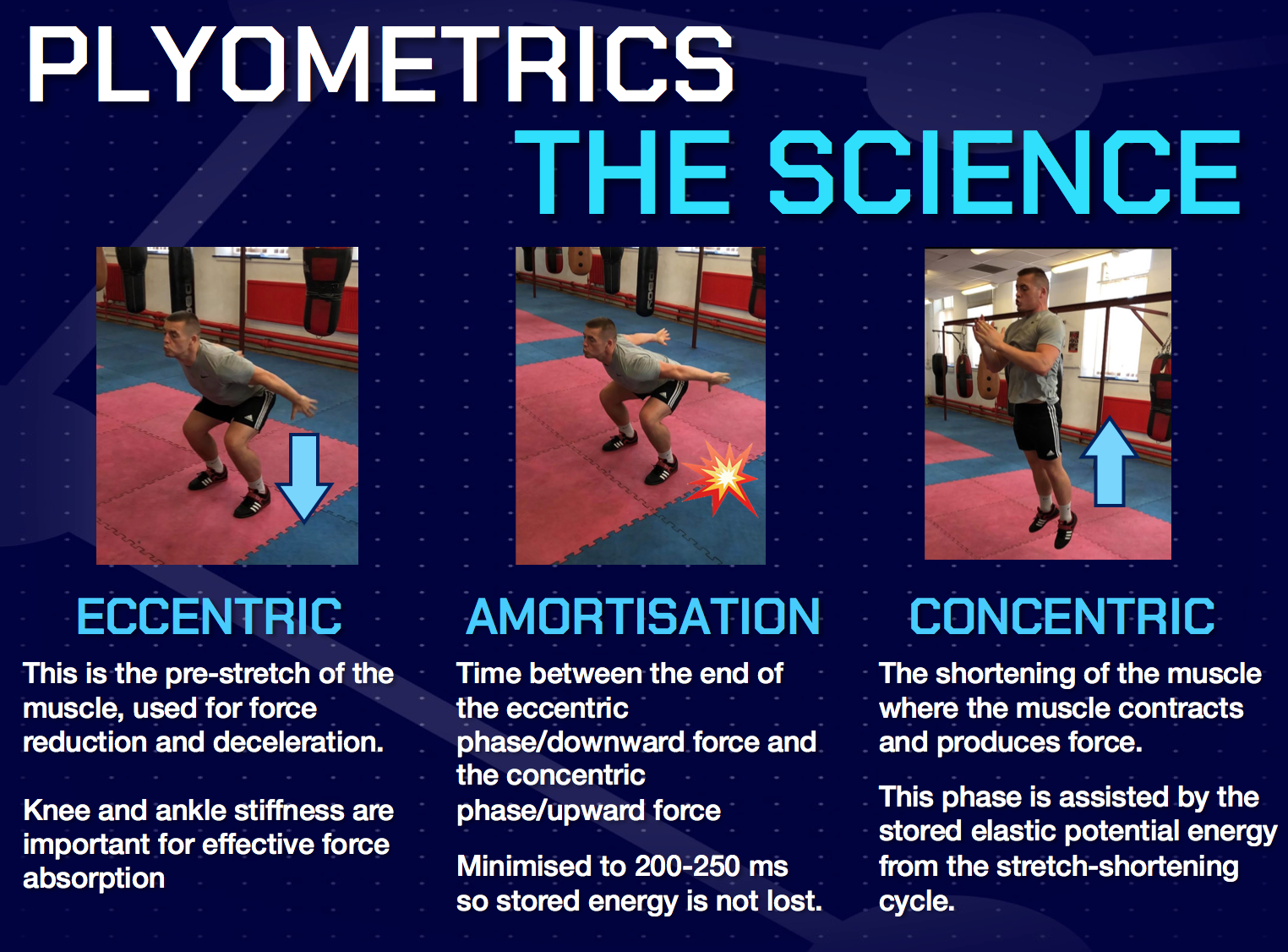 PLYOMETRICS
THE SCIENCE

ECCENTRIC

This is the pre-stretch of the muscle, used for force reduction and deceleration.

Knee and ankle stiffness are important for effective force absorption

AMORTISATION

Time between the end of the eccentric phase/downward force and the concentric phase/upward force

Minimised to 200-250 ms so stored energy is not lost.

CONCENTRIC

The shortening of the muscle where the muscle contracts and produces force.

This phase is assisted by the stored elastic potential energy from the stretch-shortening cycle.